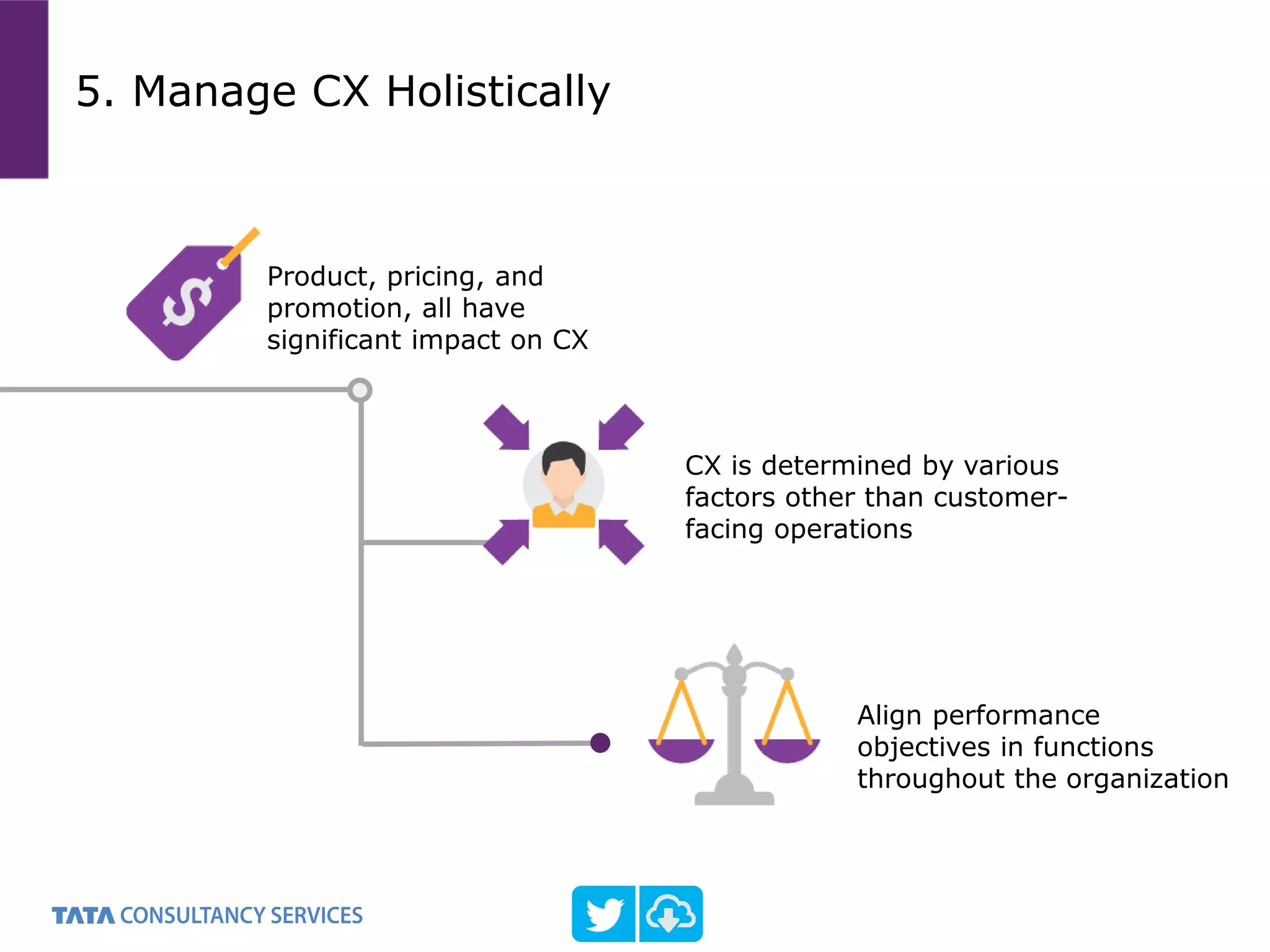 5. Manage CX Holistically

$

Product, pricing, and promotion, all have significant impact on CX

CX is determined by various factors other than customer-facing operations

Align performance objectives in functions throughout the organization

TATA CONSULTANCY SERVICES